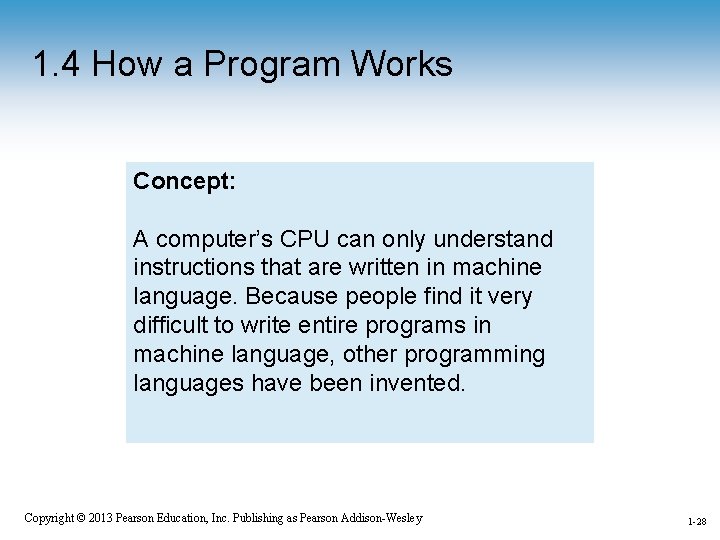 1.4 How a Program Works

Concept:

A computer's CPU can only understand instructions that are written in machine language. Because people find it very difficult to write entire programs in machine language, other programming languages have been invented.

Copyright © 2013 Pearson Education, Inc. Publishing as Pearson Addison-Wesley

1-28